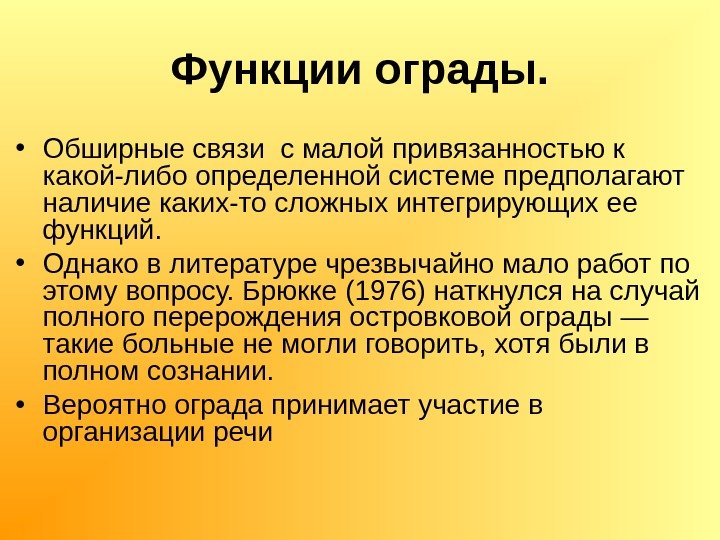 Функции ограды.

• Обширные связи с малой привязанностью к какой-либо определенной системе предполагают наличие каких-то сложных интегрирующих ее функций.

• Однако в литературе чрезвычайно мало работ по этому вопросу. Брюкке (1976) наткнулся на случай полного перерождения островковой ограды — такие больные не могли говорить, хотя были в полном сознании.

• Вероятно ограда принимает участие в организации речи